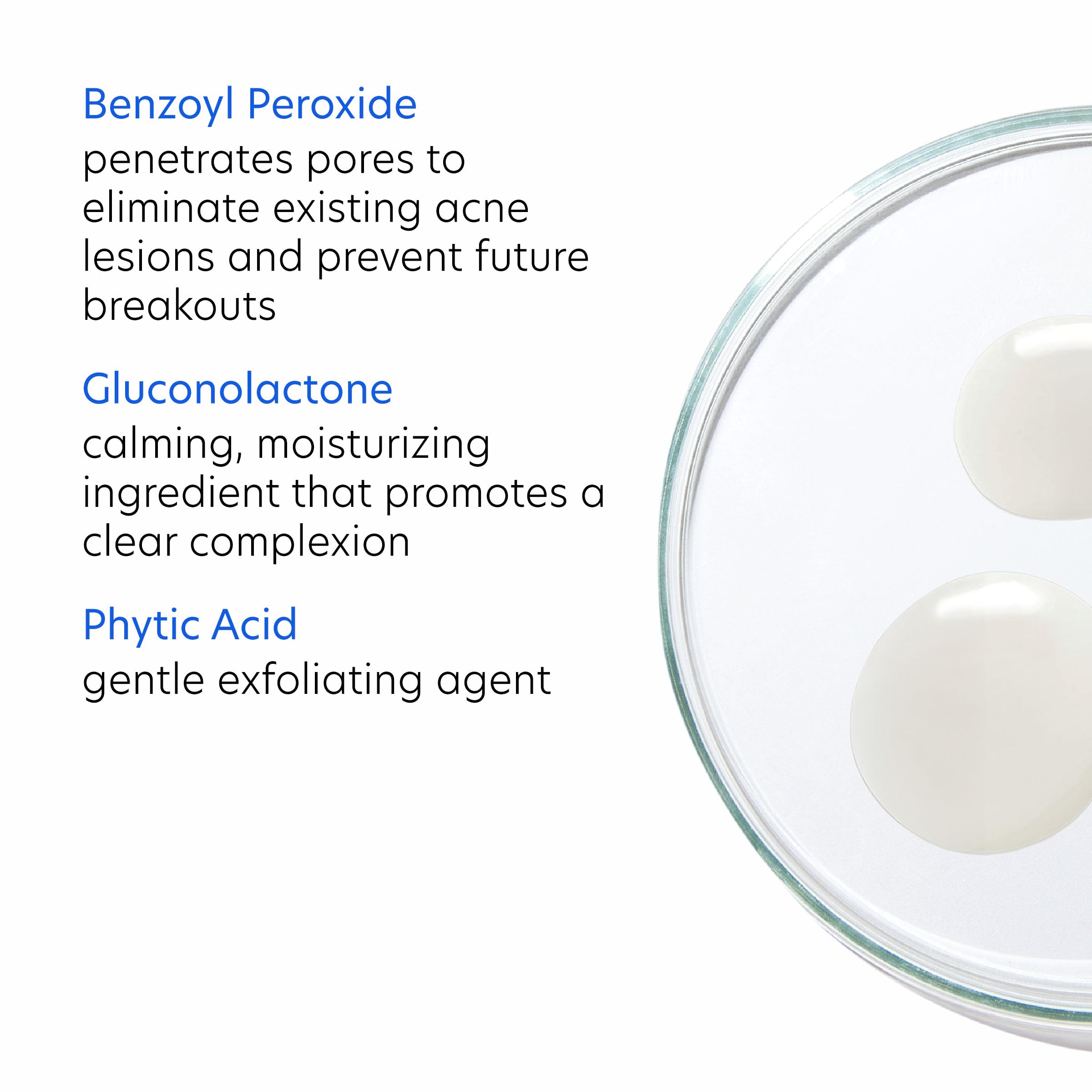 Benzoyl Peroxide
penetrates pores to eliminate existing acne lesions and prevent future breakouts

Gluconolactone
calming, moisturizing ingredient that promotes a clear complexion

Phytic Acid
gentle exfoliating agent